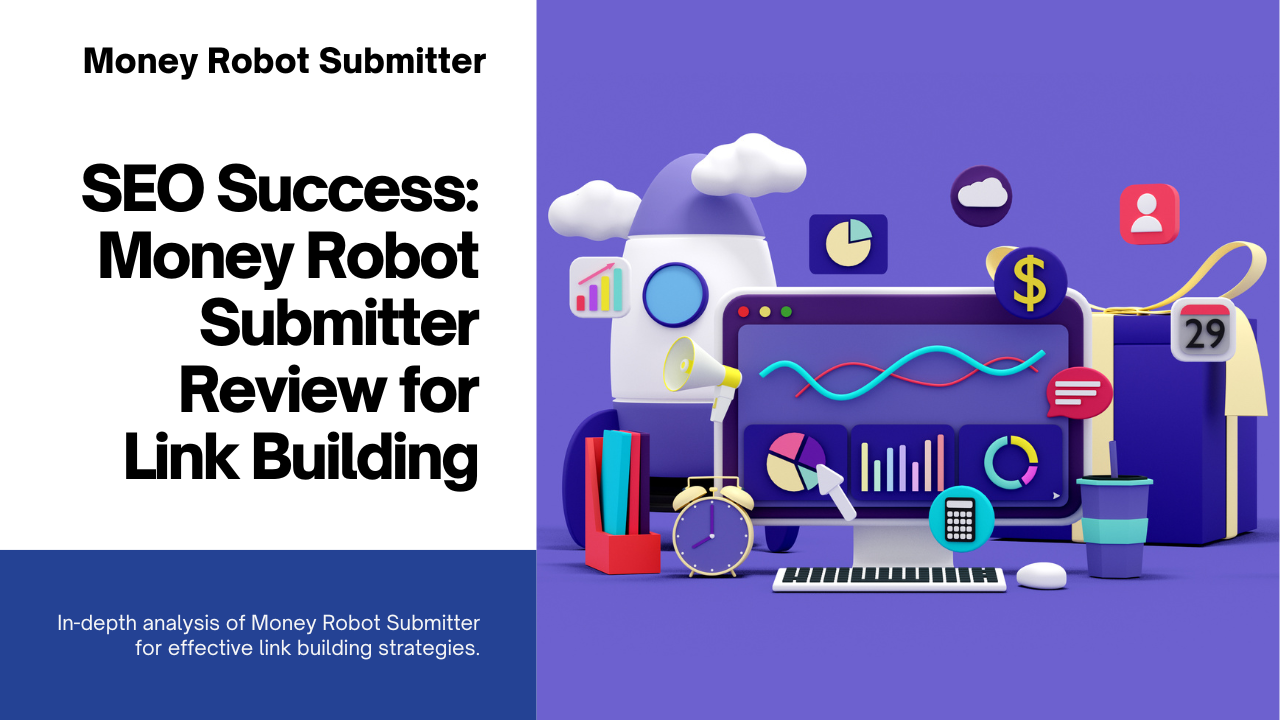 Money Robot Submitter

SEO Success: Money Robot Submitter Review for Link Building

In-depth analysis of Money Robot Submitter for effective link building strategies.

$

29